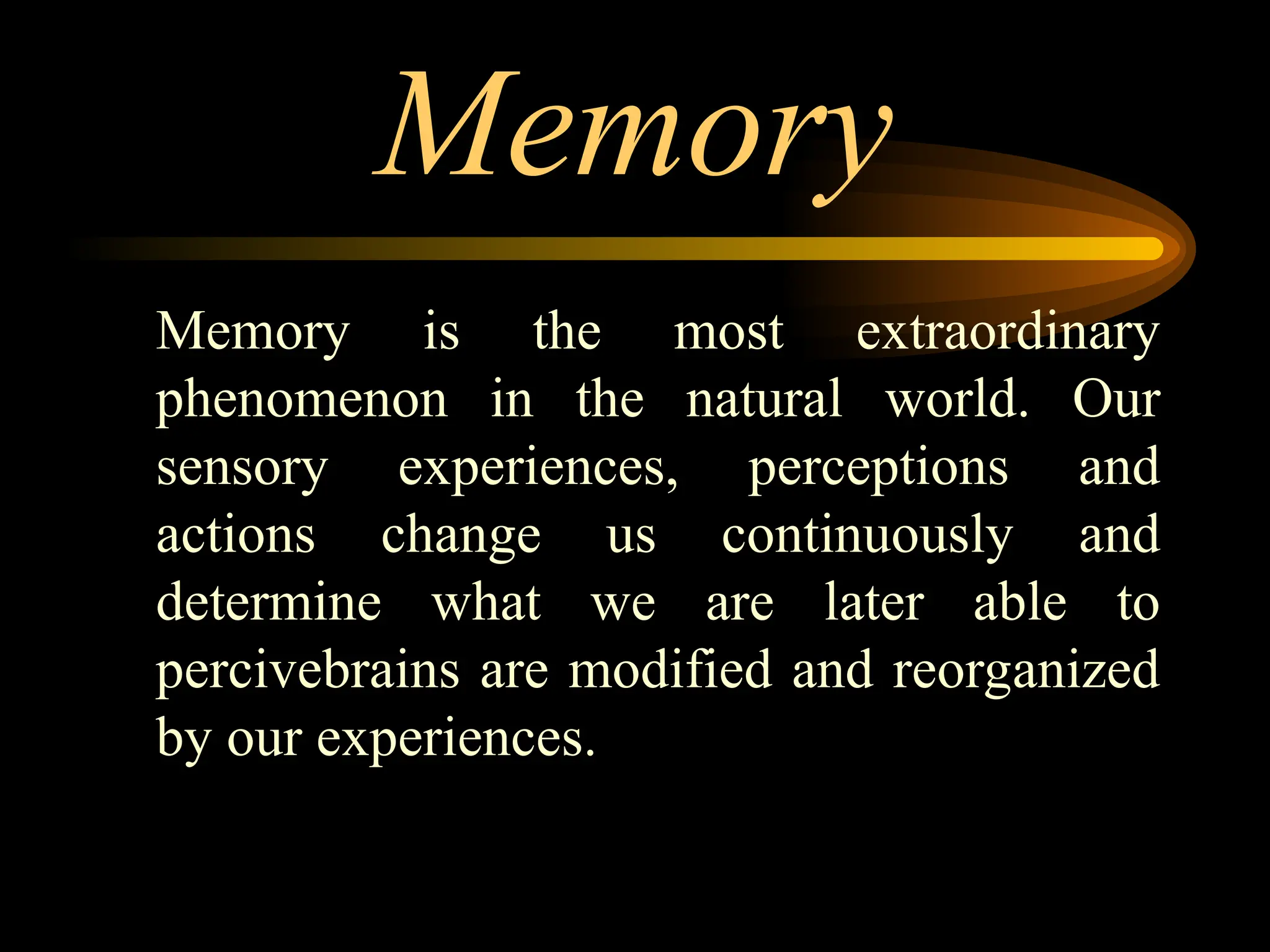 Memory

Memory is the most extraordinary phenomenon in the natural world. Our sensory experiences, perceptions and actions change us continuously and determine what we are later able to percivebrains are modified and reorganized by our experiences.